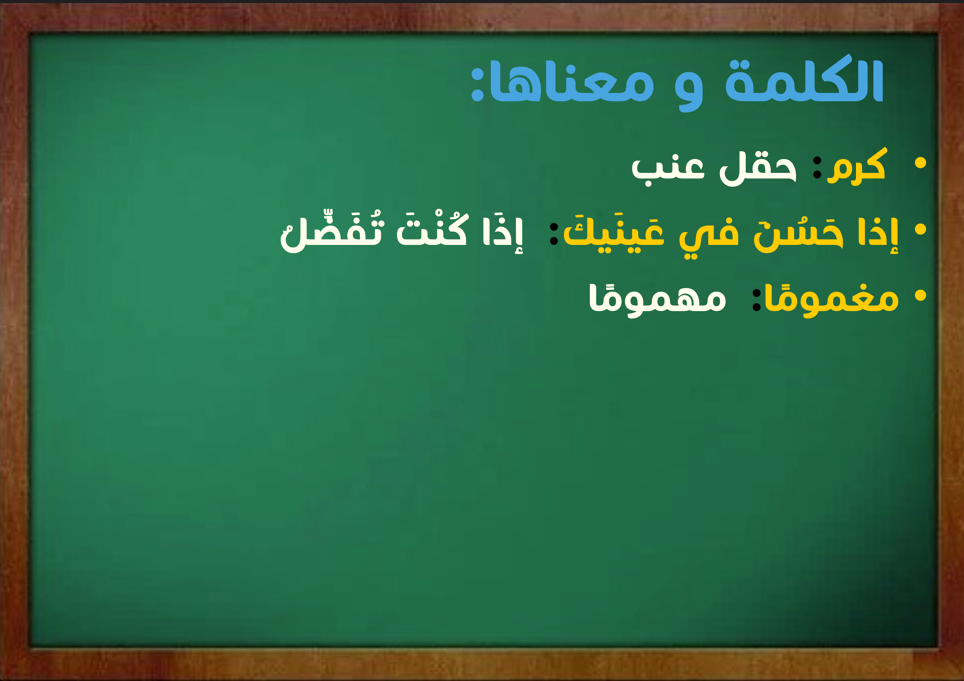 الكلمة و معناها:

• كرم: حقل عنب
• إذا حَسُنَ في عَينَيكَ: إذَا كُنْتَ تُفَضِّلُ
• مغمومًا: مهمومًا